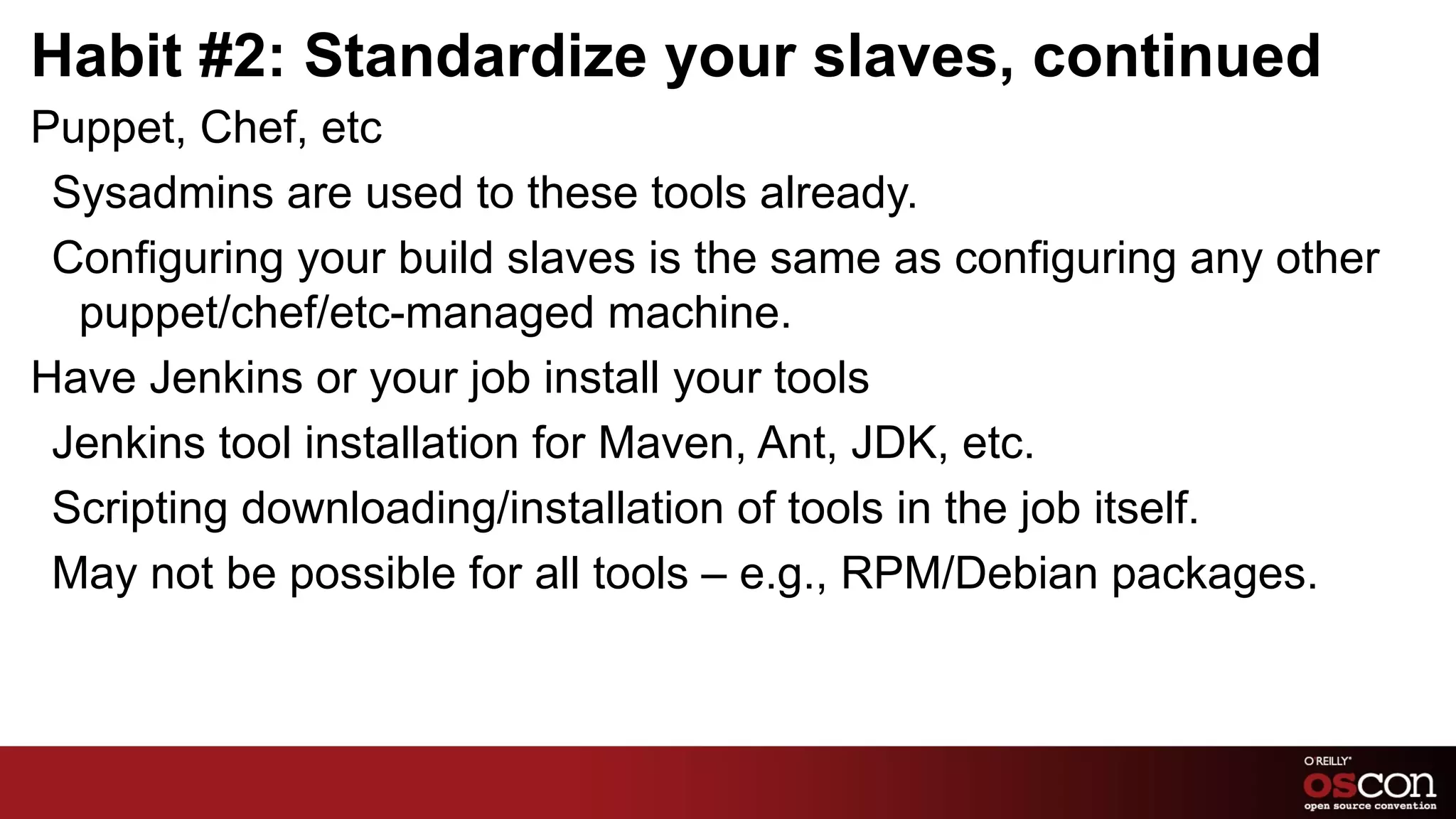 Habit #2: Standardize your slaves, continued

Puppet, Chef, etc

Sysadmins are used to these tools already.

Configuring your build slaves is the same as configuring any other puppet/chef/etc-managed machine.

Have Jenkins or your job install your tools

Jenkins tool installation for Maven, Ant, JDK, etc.

Scripting downloading/installation of tools in the job itself.

May not be possible for all tools – e.g., RPM/Debian packages.

O'REILLY®
OSCON
open source convention